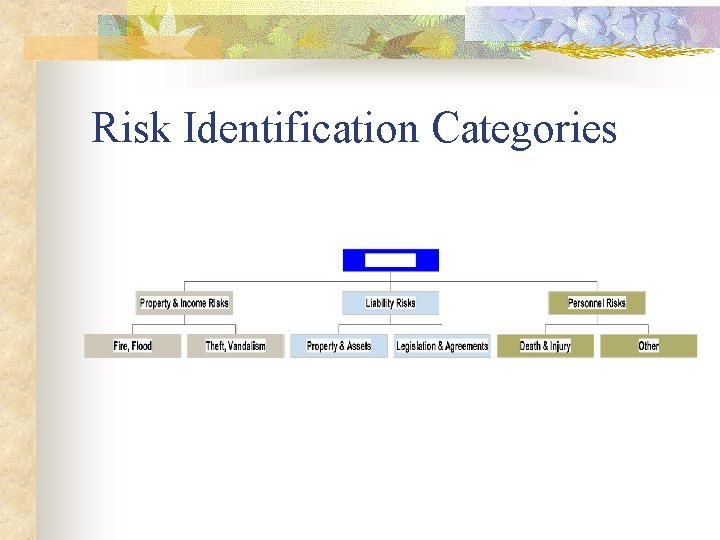 Risk Identification Categories

Property & Income Risks
Liability Risks
Personnel Risks

Fire, Flood
Theft, Vandalism
Property & Assets
Legislation & Agreements
Death & Injury
Other